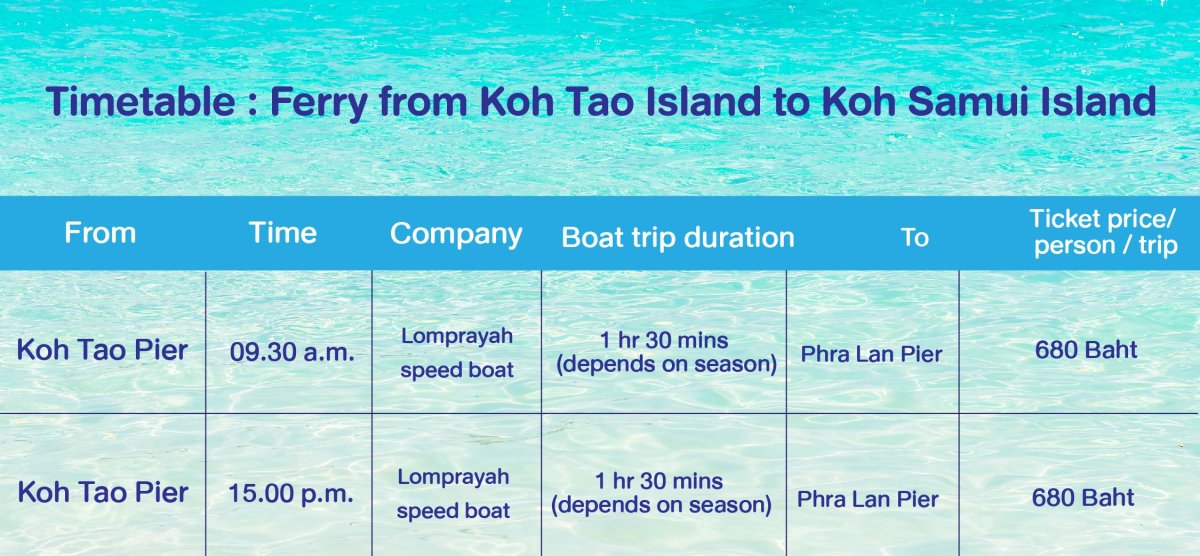 Timetable : Ferry from Koh Tao Island to Koh Samui Island

| From | Time | Company | Boat trip duration | To | Ticket price/ person / trip |
|---|---|---|---|---|---|
| Koh Tao Pier | 09.30 a.m. | Lomprayah speed boat | 1 hr 30 mins (depends on season) | Phra Lan Pier | 680 Baht |
| Koh Tao Pier | 15.00 p.m. | Lomprayah speed boat | 1 hr 30 mins (depends on season) | Phra Lan Pier | 680 Baht |